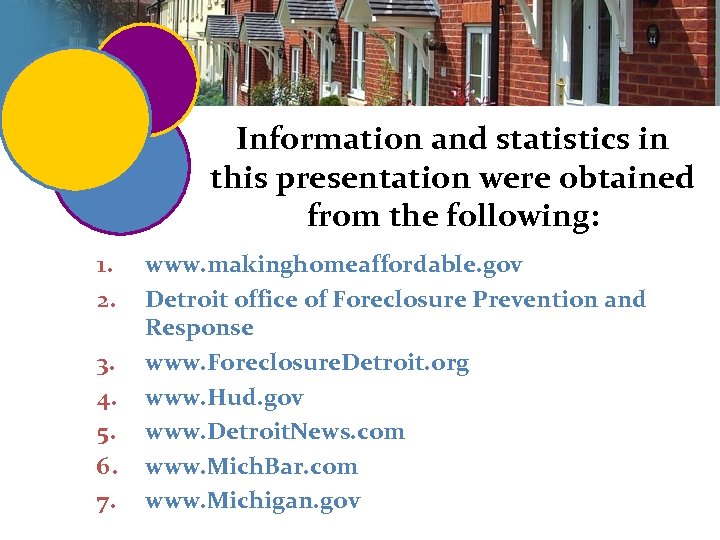 Information and statistics in this presentation were obtained from the following:

1. www.makinghomeaffordable.gov
2. Detroit office of Foreclosure Prevention and Response
3. www.ForeclosureDetroit.org
4. www.Hud.gov
5. www.DetroitNews.com
6. www.MichBar.com
7. www.Michigan.gov